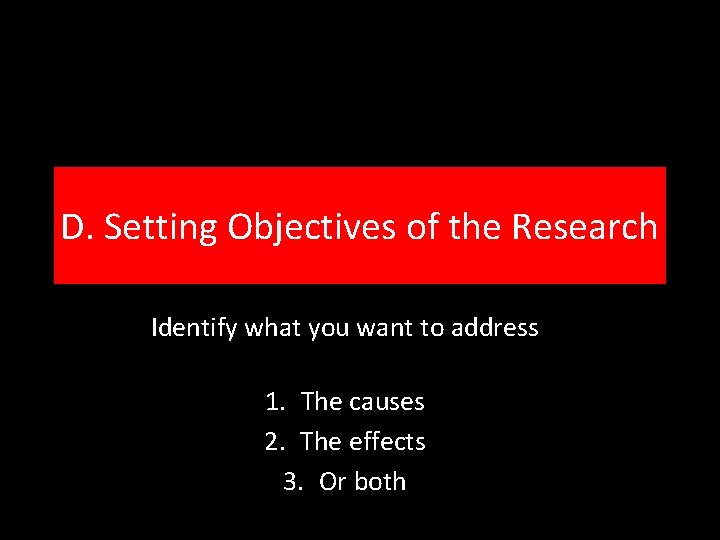 D. Setting Objectives of the Research

Identify what you want to address

1. The causes
2. The effects
3. Or both